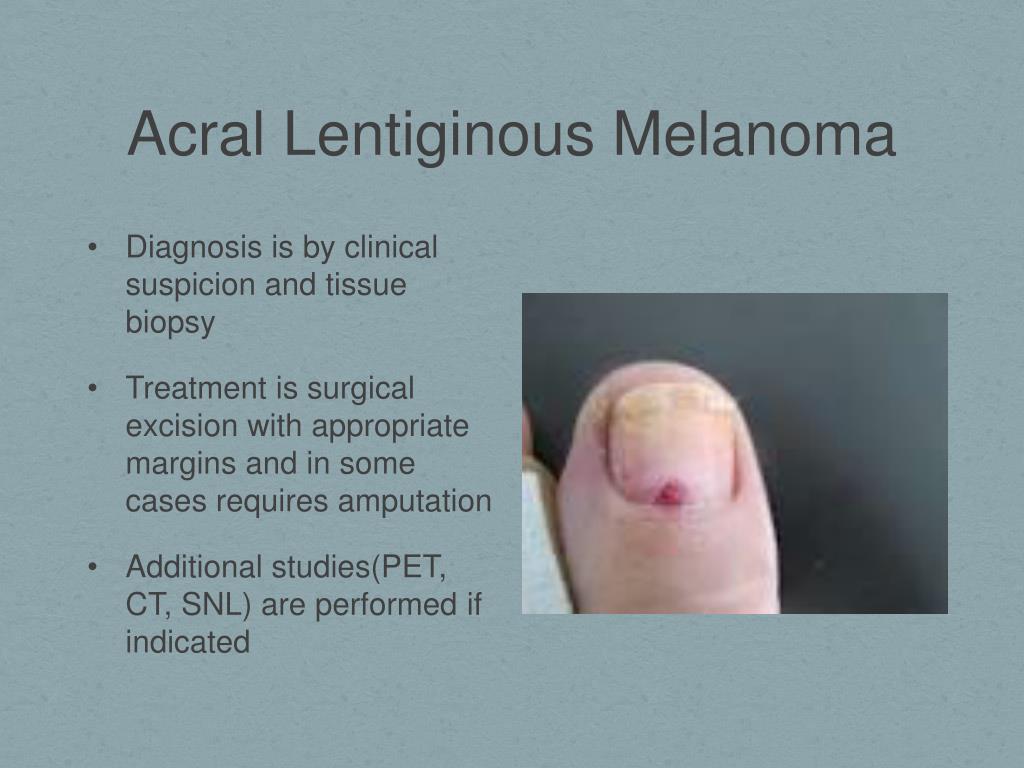 Acral Lentiginous Melanoma

• Diagnosis is by clinical suspicion and tissue biopsy

• Treatment is surgical excision with appropriate margins and in some cases requires amputation

• Additional studies(PET, CT, SNL) are performed if indicated